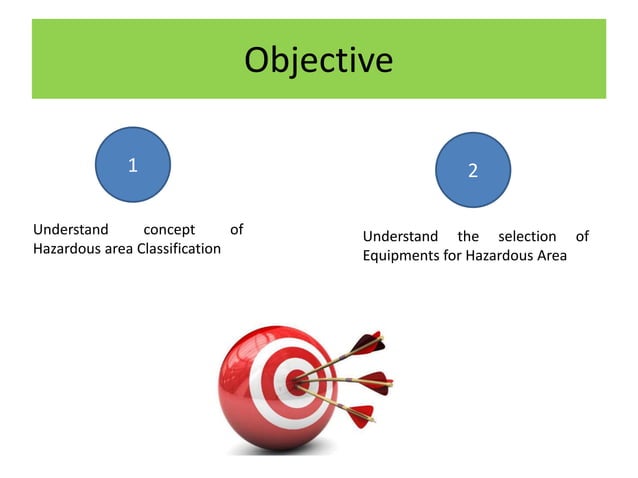 Objective

1

Understand concept of Hazardous area Classification

2

Understand the selection of Equipments for Hazardous Area